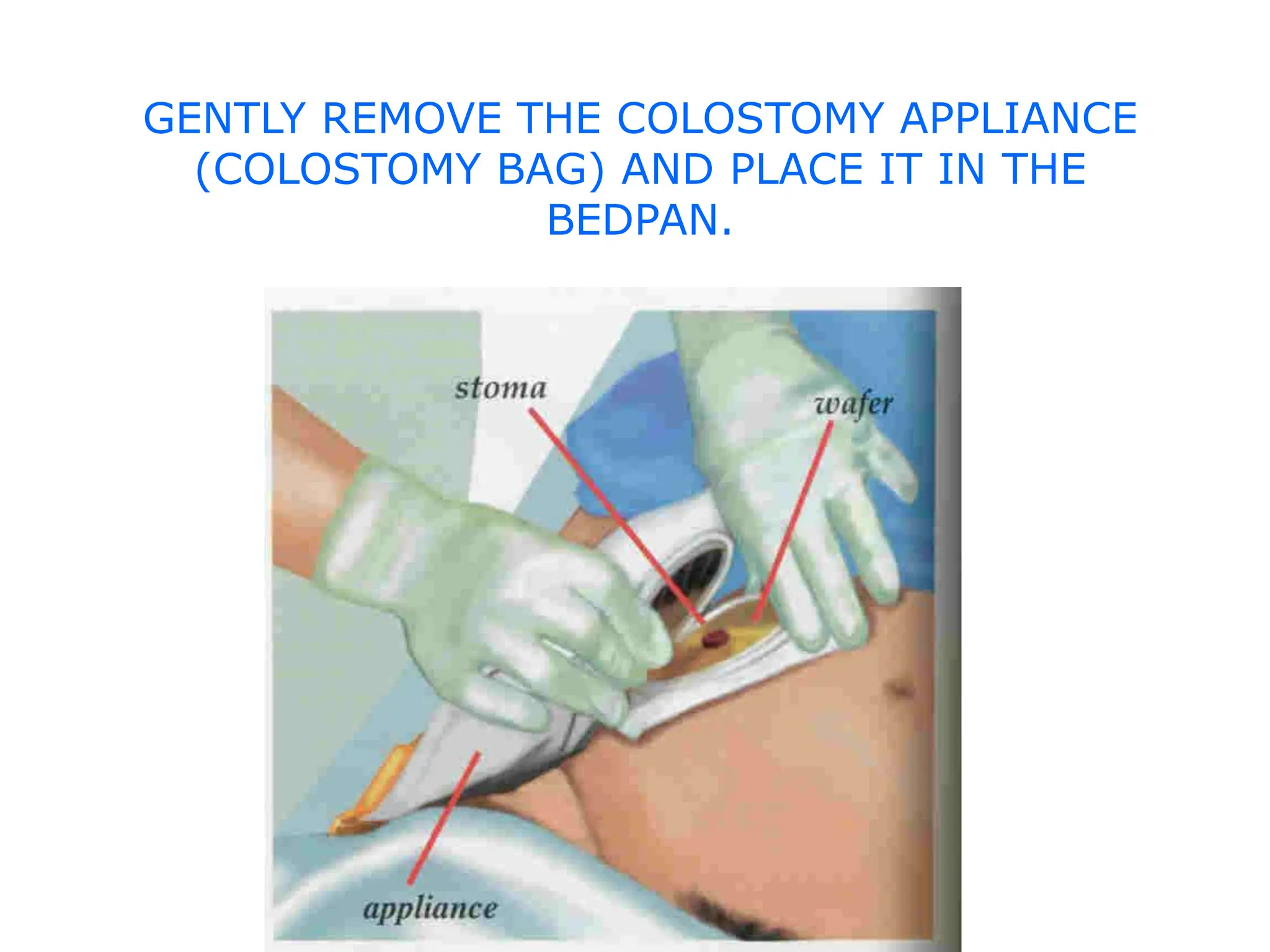 GENTLY REMOVE THE COLOSTOMY APPLIANCE (COLOSTOMY BAG) AND PLACE IT IN THE BEDPAN.

stoma

wafer

appliance